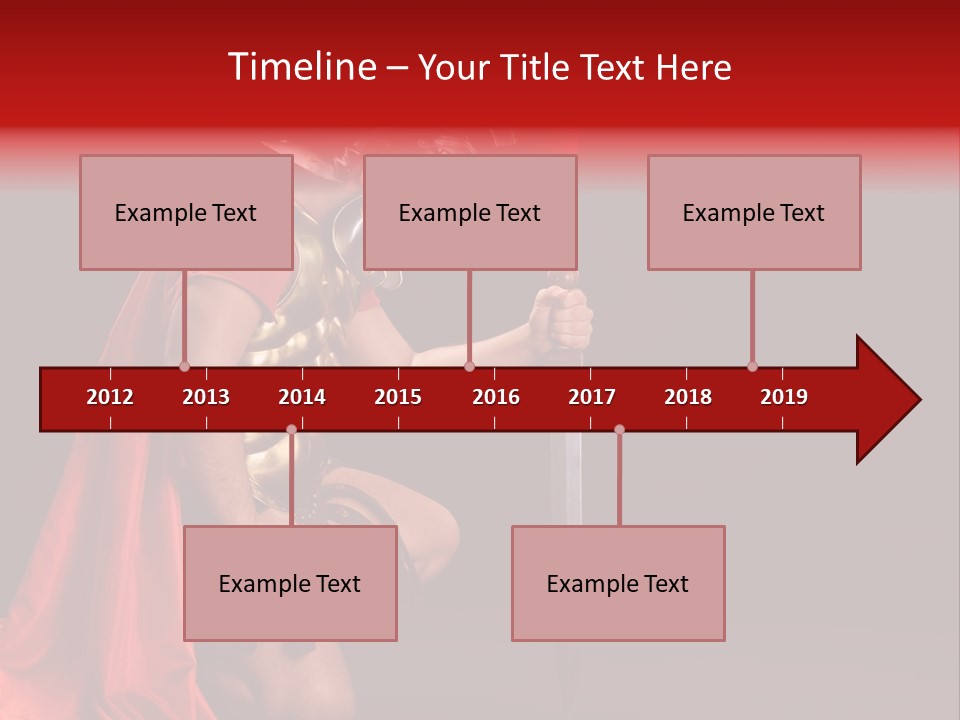 Timeline – Your Title Text Here

Example Text

Example Text

Example Text

2012 2013 2014 2015 2016 2017 2018 2019

Example Text

Example Text